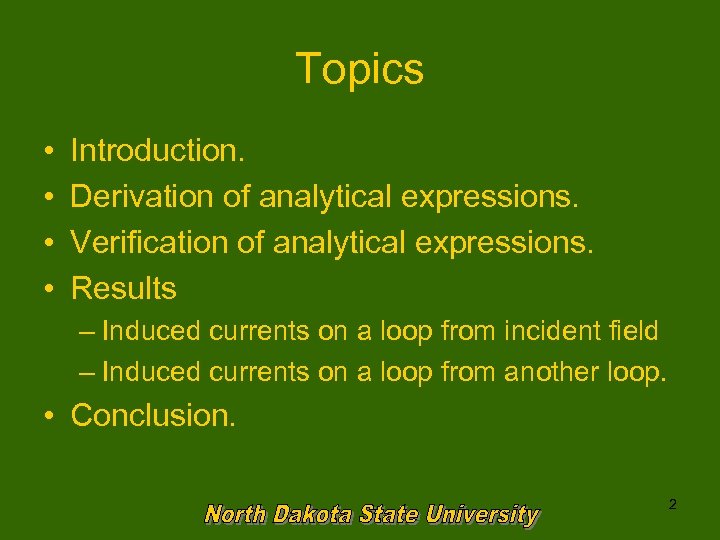 Topics

• Introduction.
• Derivation of analytical expressions.
• Verification of analytical expressions.
• Results
– Induced currents on a loop from incident field
– Induced currents on a loop from another loop.
• Conclusion.

North Dakota State University

2